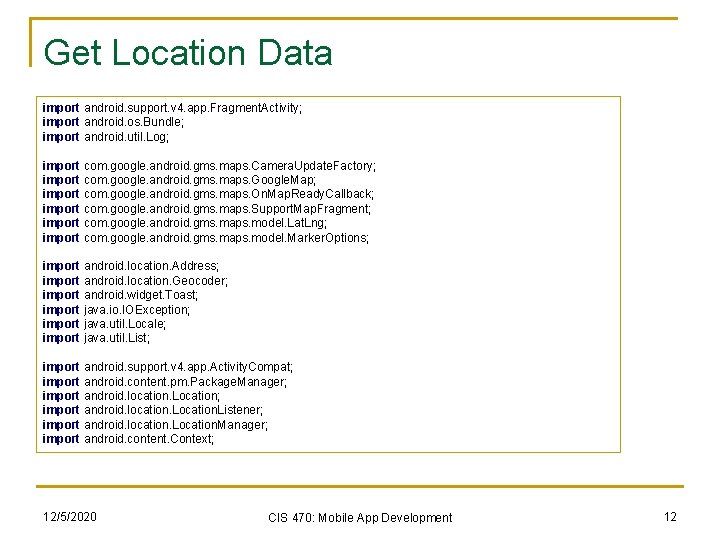 Get Location Data

import android.support.v4.app.FragmentActivity;
import android.os.Bundle;
import android.util.Log;

import com.google.android.gms.maps.CameraUpdateFactory;
import com.google.android.gms.maps.GoogleMap;
import com.google.android.gms.maps.OnMapReadyCallback;
import com.google.android.gms.maps.SupportMapFragment;
import com.google.android.gms.maps.model.LatLng;
import com.google.android.gms.maps.model.MarkerOptions;

import android.location.Address;
import android.location.Geocoder;
import android.widget.Toast;
import java.io.IOException;
import java.util.Locale;
import java.util.List;

import android.support.v4.app.ActivityCompat;
import android.content.pm.PackageManager;
import android.location.Location;
import android.location.LocationListener;
import android.location.LocationManager;
import android.content.Context;

12/5/2020

CIS 470: Mobile App Development

12